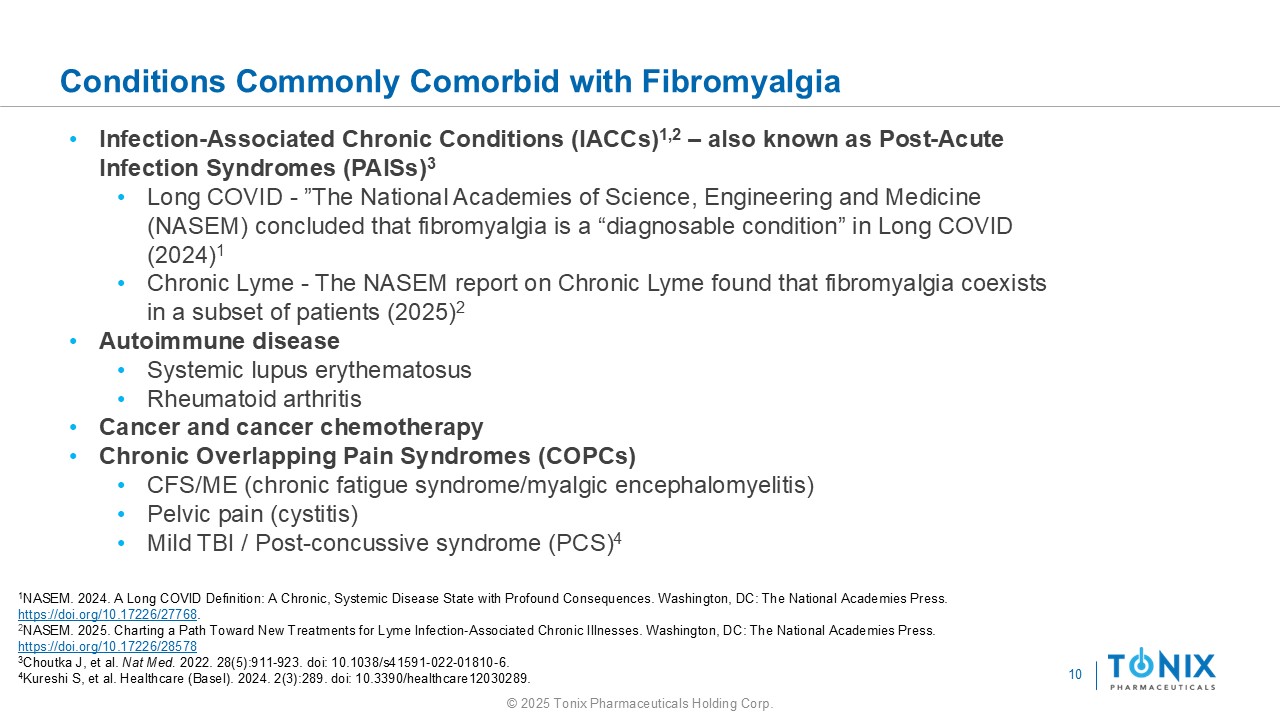 Conditions Commonly Comorbid with Fibromyalgia

• Infection-Associated Chronic Conditions (IACCs)$^{1,2}$ – also known as Post-Acute Infection Syndromes (PAISs)$^{3}$
 • Long COVID - ”The National Academies of Science, Engineering and Medicine (NASEM) concluded that fibromyalgia is a “diagnosable condition” in Long COVID (2024)$^{1}$
 • Chronic Lyme - The NASEM report on Chronic Lyme found that fibromyalgia coexists in a subset of patients (2025)$^{2}$
• Autoimmune disease
 • Systemic lupus erythematosus
 • Rheumatoid arthritis
• Cancer and cancer chemotherapy
• Chronic Overlapping Pain Syndromes (COPCs)
 • CFS/ME (chronic fatigue syndrome/myalgic encephalomyelitis)
 • Pelvic pain (cystitis)
 • Mild TBI / Post-concussive syndrome (PCS)$^{4}$

$^{1}$NASEM. 2024. A Long COVID Definition: A Chronic, Systemic Disease State with Profound Consequences. Washington, DC: The National Academies Press. https://doi.org/10.17226/27768.
$^{2}$NASEM. 2025. Charting a Path Toward New Treatments for Lyme Infection-Associated Chronic Illnesses. Washington, DC: The National Academies Press. https://doi.org/10.17226/28578
$^{3}$Choutka J, et al. Nat Med. 2022. 28(5):911-923. doi: 10.1038/s41591-022-01810-6.
$^{4}$Kureshi S, et al. Healthcare (Basel). 2024. 2(3):289. doi: 10.3390/healthcare12030289.

10

TONIX PHARMACEUTICALS

© 2025 Tonix Pharmaceuticals Holding Corp.